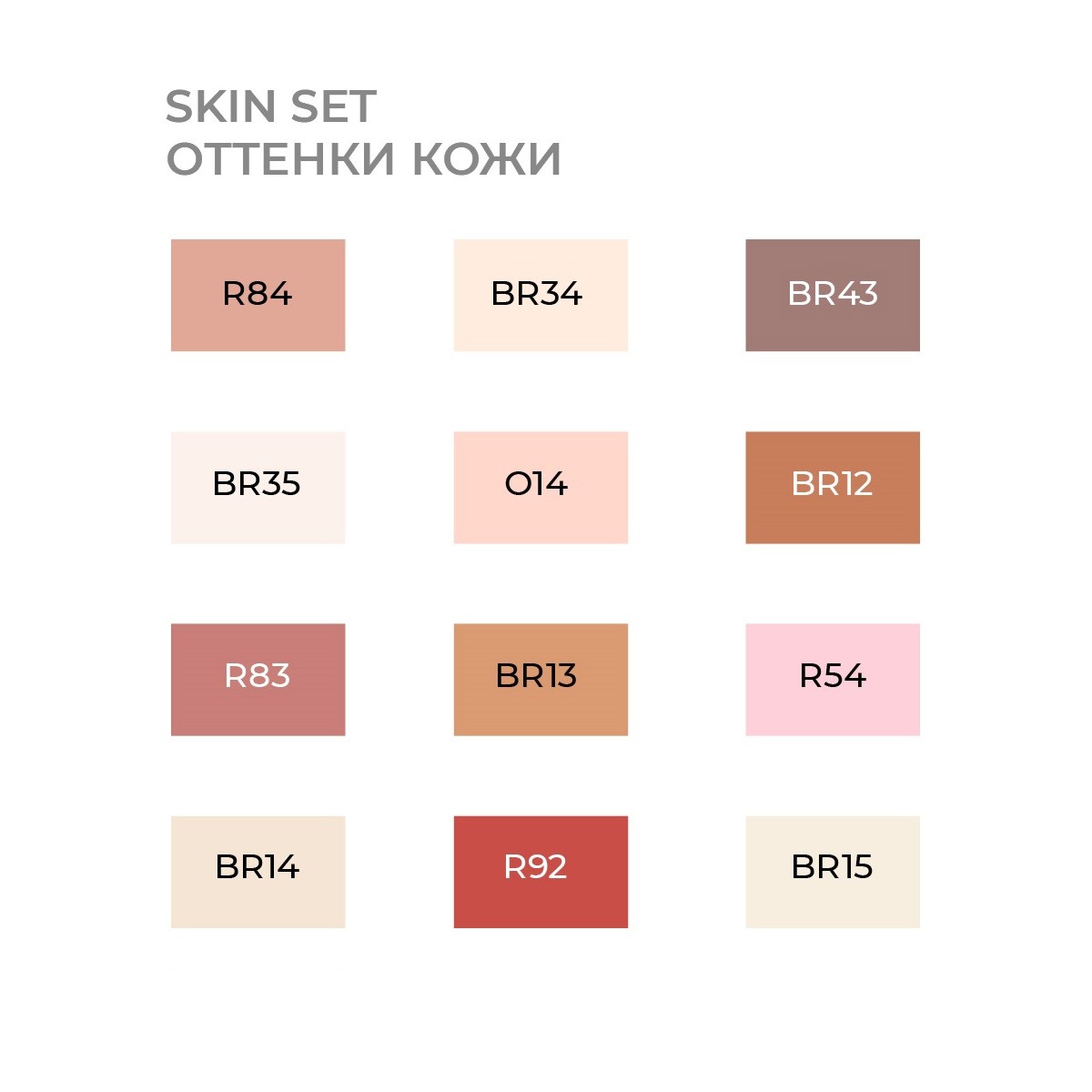 SKIN SET
ОТТЕНКИ КОЖИ

R84
BR34
BR43
BR35
O14
BR12
R83
BR13
R54
BR14
R92
BR15